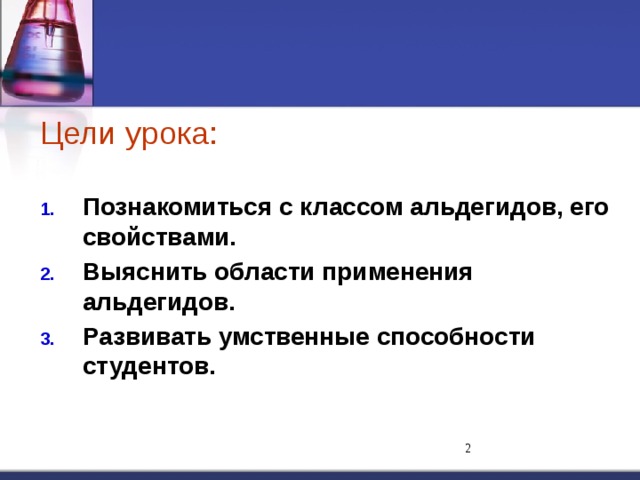 Цели урока:

1. Познакомиться с классом альдегидов, его свойствами.
2. Выяснить области применения альдегидов.
3. Развивать умственные способности студентов.

2